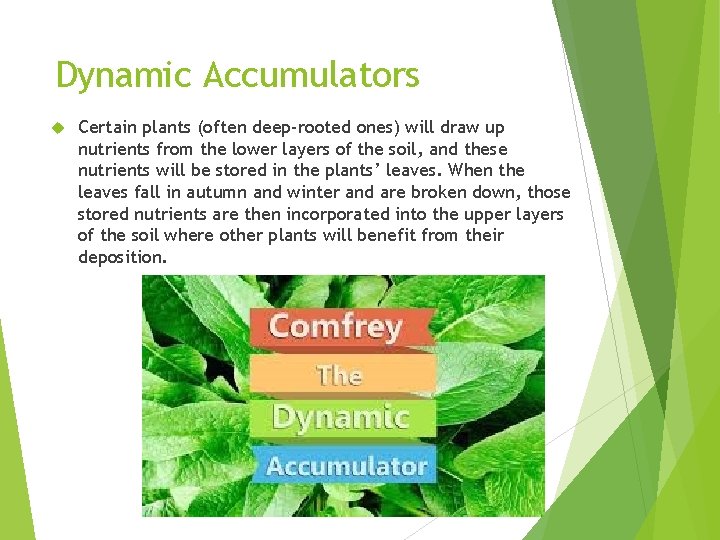 Dynamic Accumulators

Certain plants (often deep-rooted ones) will draw up nutrients from the lower layers of the soil, and these nutrients will be stored in the plants' leaves. When the leaves fall in autumn and winter and are broken down, those stored nutrients are then incorporated into the upper layers of the soil where other plants will benefit from their deposition.

Comfrey
The
Dynamic
Accumulator